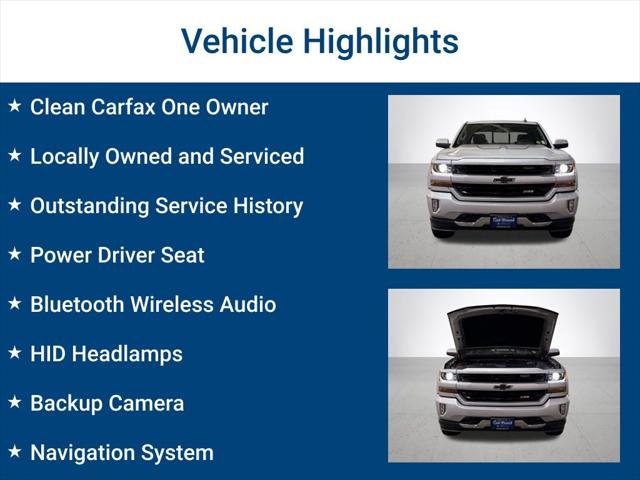 Vehicle Highlights

★ Clean Carfax One Owner

★ Locally Owned and Serviced

★ Outstanding Service History

★ Power Driver Seat

★ Bluetooth Wireless Audio

★ HID Headlamps

★ Backup Camera

★ Navigation System